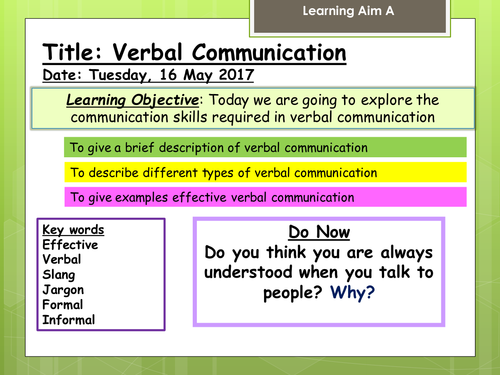 Learning Aim A

Title: Verbal Communication
Date: Tuesday, 16 May 2017

Learning Objective: Today we are going to explore the communication skills required in verbal communication

To give a brief description of verbal communication

To describe different types of verbal communication

To give examples effective verbal communication

Key words
Effective
Verbal
Slang
Jargon
Formal
Informal

Do Now
Do you think you are always understood when you talk to people? Why?